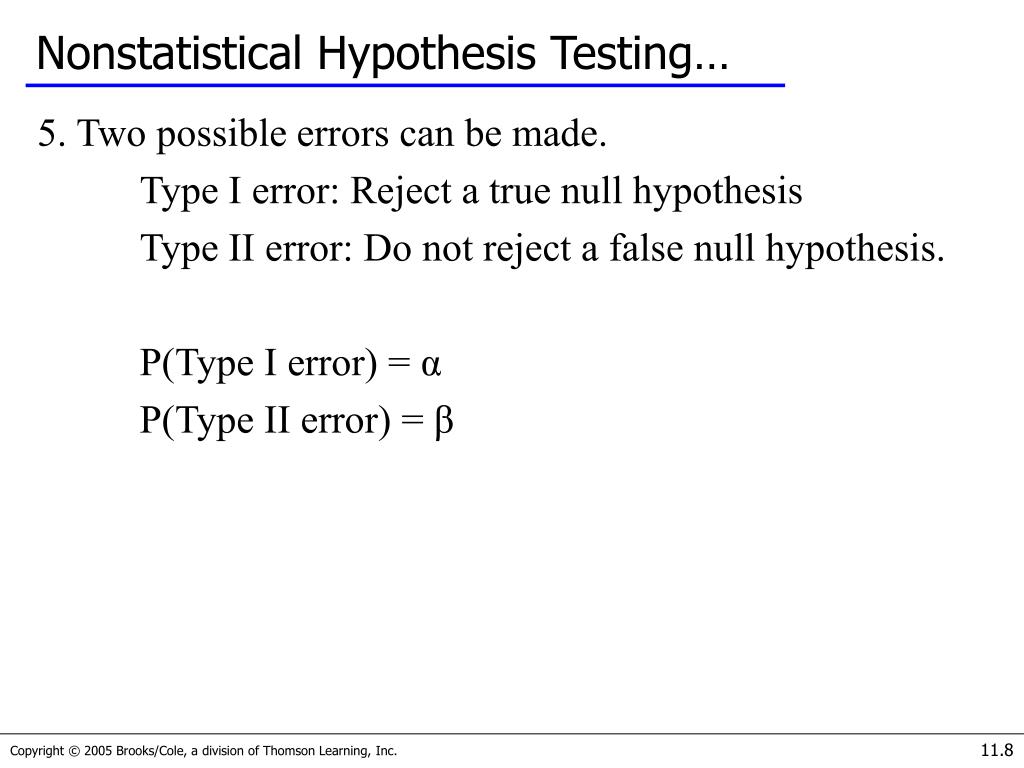 Nonstatistical Hypothesis Testing…

5. Two possible errors can be made.

Type I error: Reject a true null hypothesis

Type II error: Do not reject a false null hypothesis.

P(Type I error) = $\alpha$

P(Type II error) = $\beta$

Copyright © 2005 Brooks/Cole, a division of Thomson Learning, Inc.

11.8